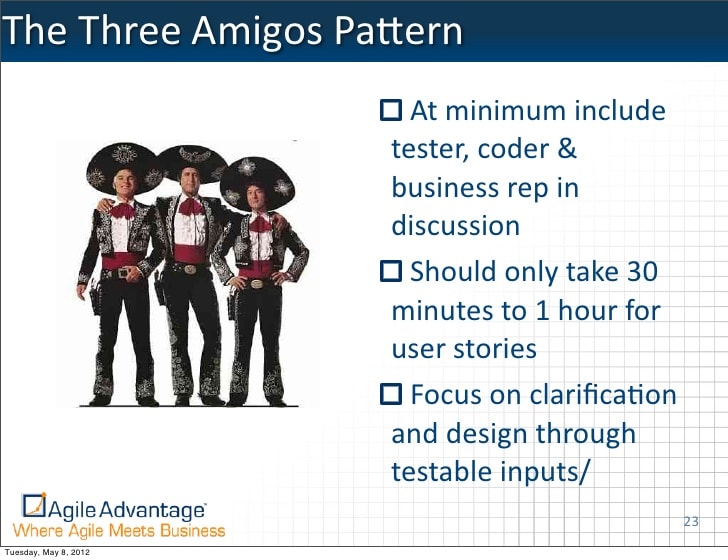 The Three Amigos Pattern

☐ At minimum include tester, coder & business rep in discussion

☐ Should only take 30 minutes to 1 hour for user stories

☐ Focus on clarification and design through testable inputs/

Agile Advantage
Where Agile Meets Business

23

Tuesday, May 8, 2012